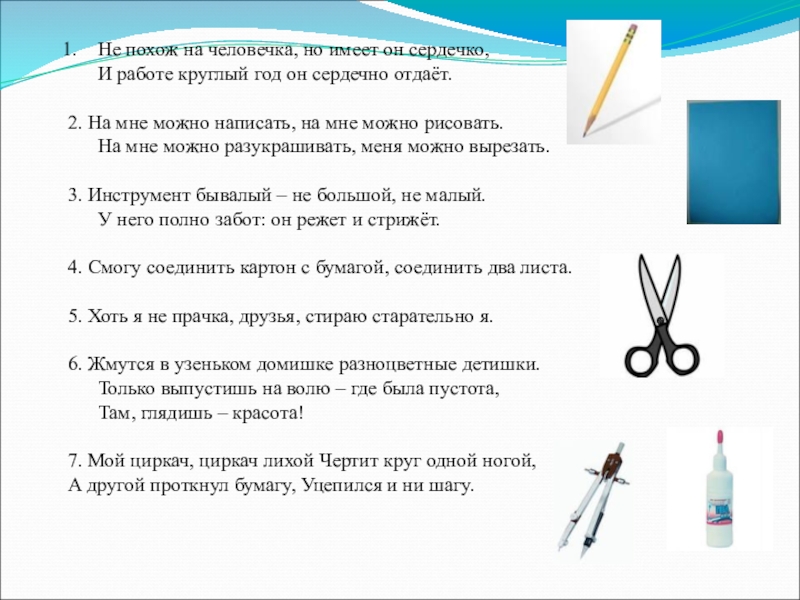 1. Не похож на человечка, но имеет он сердечко,
И работе круглый год он сердечно отдаёт.

2. На мне можно написать, на мне можно рисовать.
На мне можно разукрашивать, меня можно вырезать.

3. Инструмент бывалый – не большой, не малый.
У него полно забот: он режет и стрижёт.

4. Смогу соединить картон с бумагой, соединить два листа.

5. Хоть я не прачка, друзья, стираю старательно я.

6. Жмутся в узеньком домишке разноцветные детишки.
Только выпустишь на волю – где была пустота,
Там, глядишь – красота!

7. Мой циркач, циркач лихой Чертит круг одной ногой,
А другой проткнул бумагу, Уцепился и ни шагу.